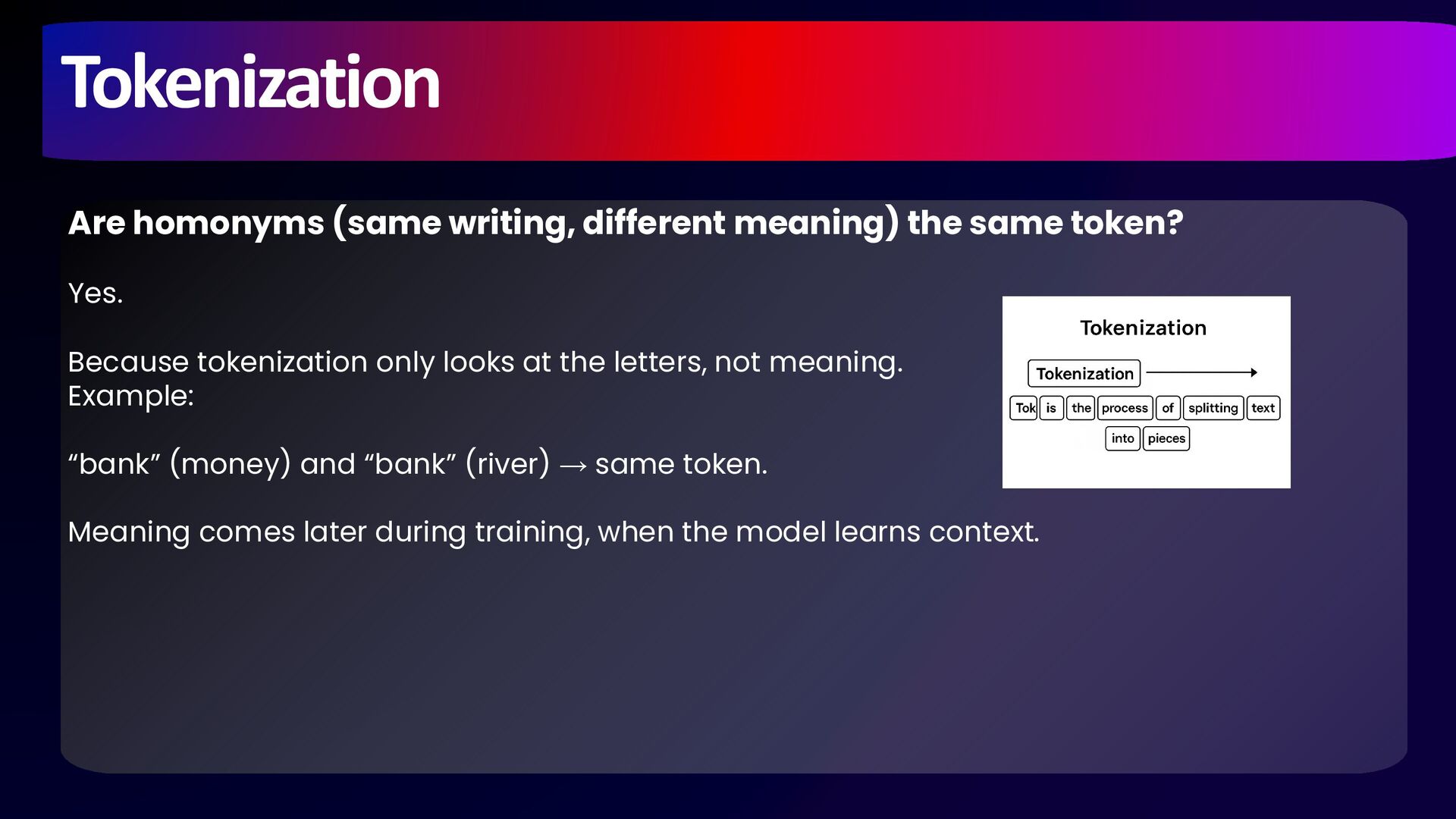 Tokenization

Are homonyms (same writing, different meaning) the same token?

Yes.

Because tokenization only looks at the letters, not meaning.
Example:

“bank” (money) and “bank” (river) → same token.

Meaning comes later during training, when the model learns context.

Tokenization

Tokenization

Tok is the process of splitting text into pieces